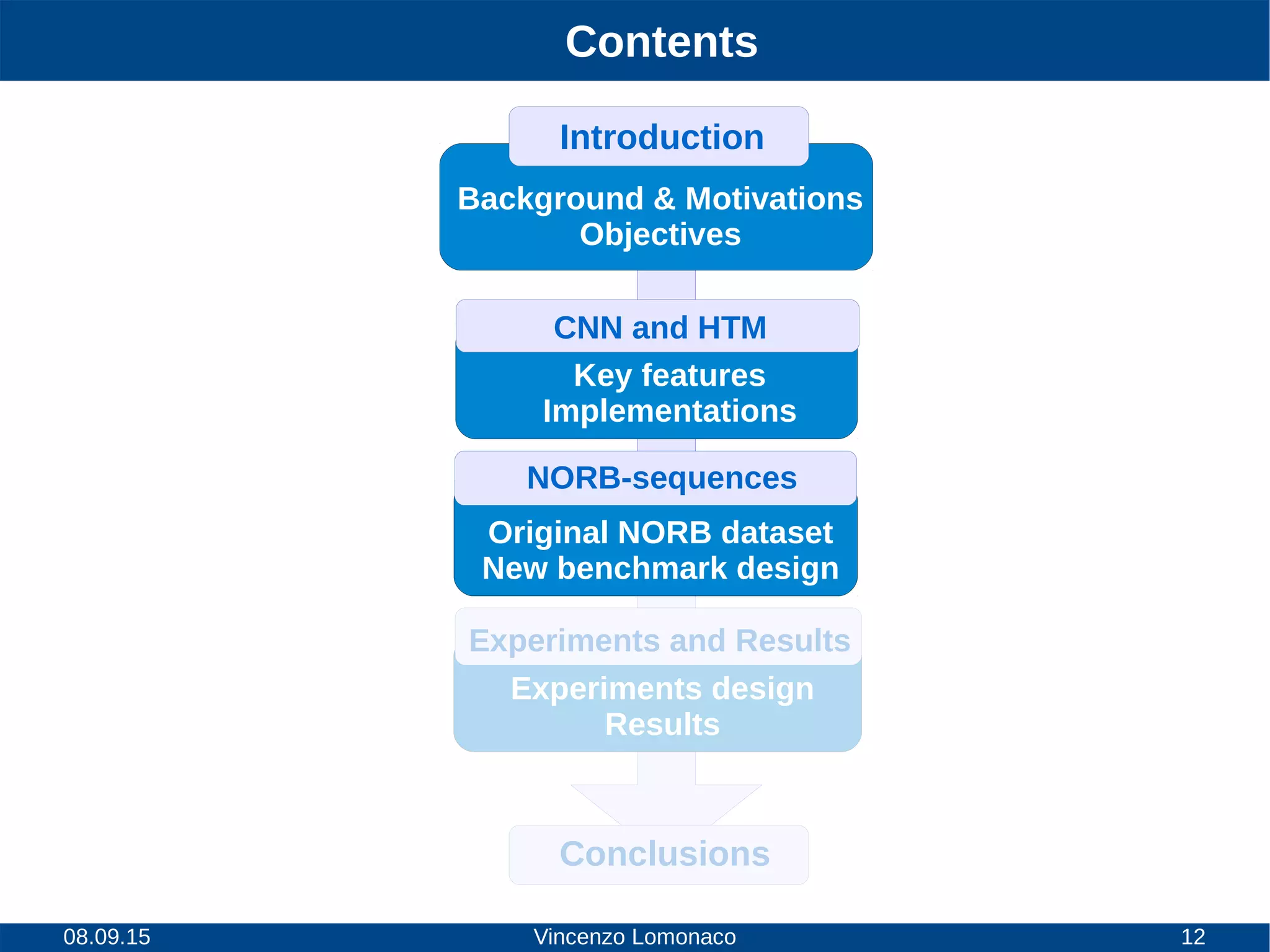 Contents

Introduction

Background & Motivations
Objectives

CNN and HTM

Key features
Implementations

NORB-sequences

Original NORB dataset
New benchmark design

Experiments and Results

Experiments design
Results

Conclusions

08.09.15 Vincenzo Lomonaco 12